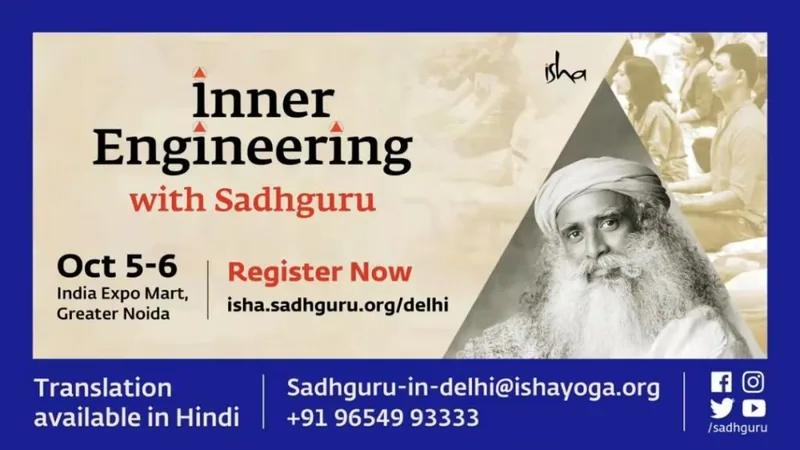 isha

Inner Engineering
with Sadhguru

Oct 5-6
India Expo Mart,
Greater Noida

Register Now
isha.sadhguru.org/delhi

Translation available in Hindi

Sadhguru-in-delhi@ishayoga.org
+91 96549 93333

/sadhguru